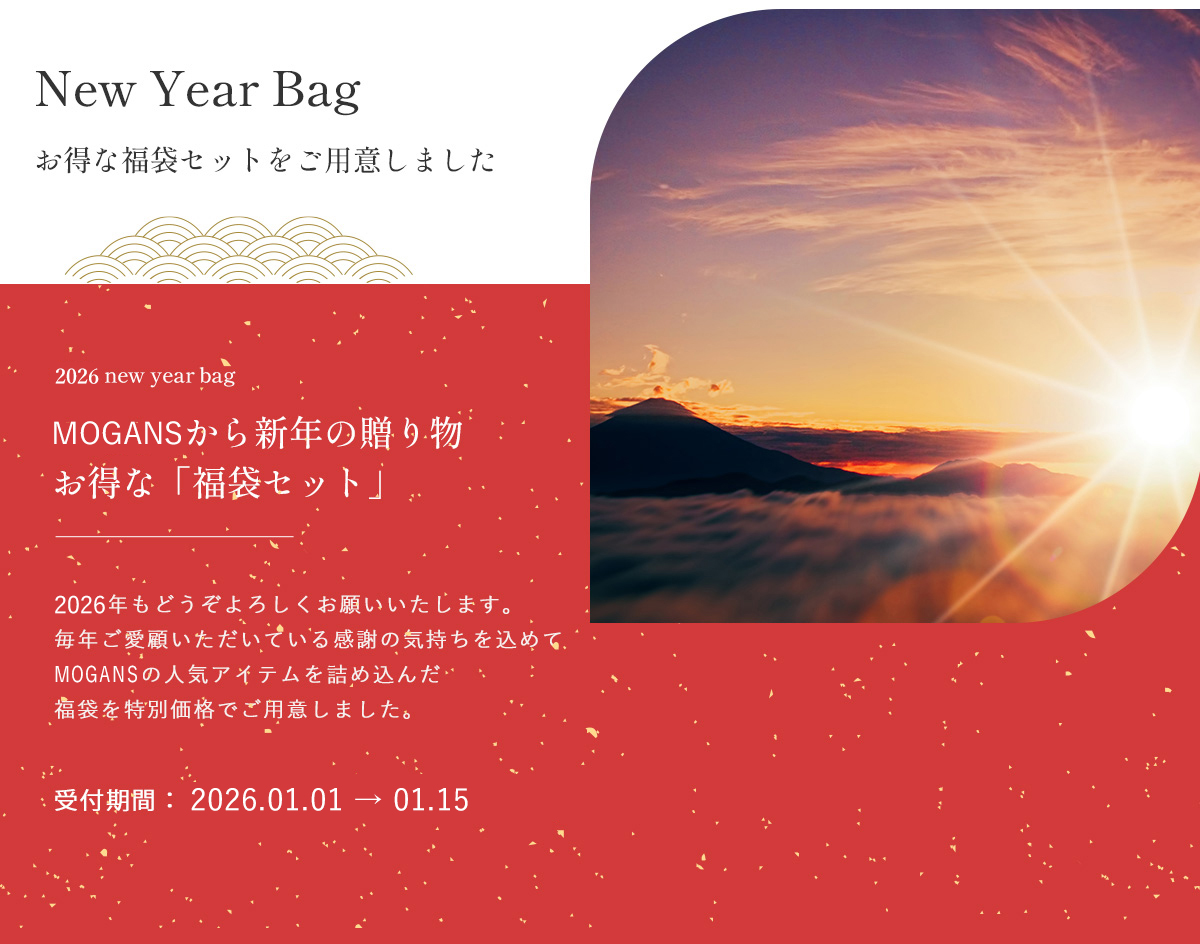 New Year Bag

お得な福袋セットをご用意しました

2026 new year bag

MOGANSから新年の贈り物
お得な「福袋セット」

2026年もどうぞよろしくお願いいたします。
毎年ご愛顧いただいている感謝の気持ちを込めて
MOGANSの人気アイテムを詰め込んだ
福袋を特別価格でご用意しました。

受付期間： 2026.01.01 → 01.15